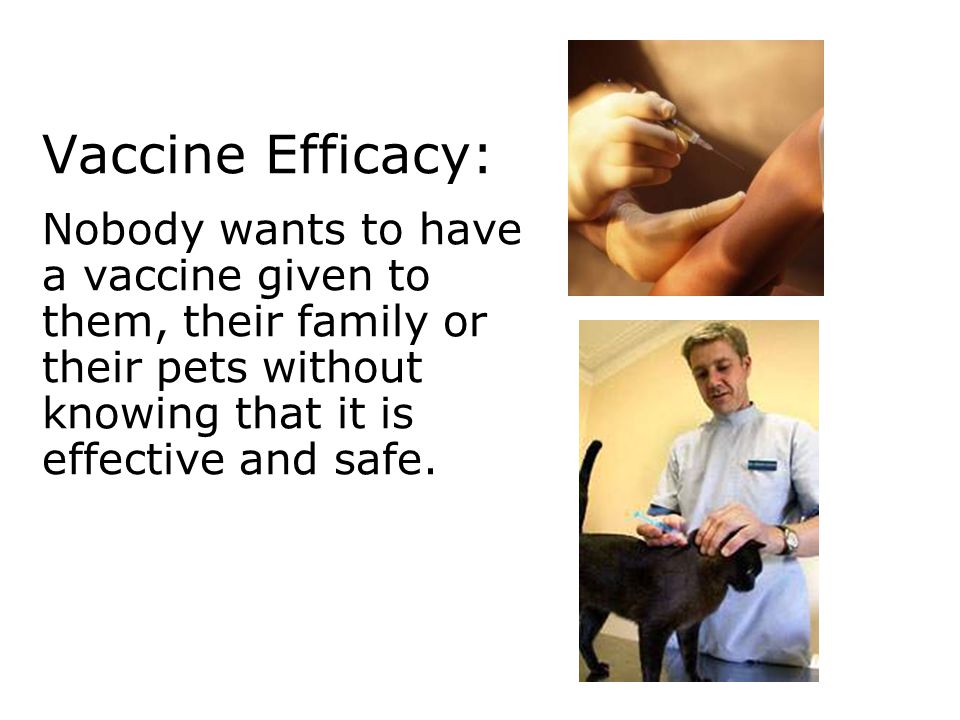 Vaccine Efficacy:

Nobody wants to have a vaccine given to them, their family or their pets without knowing that it is effective and safe.